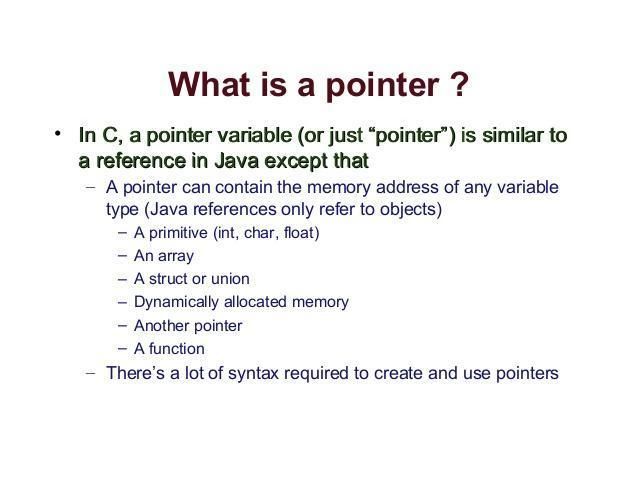 What is a pointer ?

• In C, a pointer variable (or just “pointer”) is similar to a reference in Java except that

– A pointer can contain the memory address of any variable type (Java references only refer to objects)

– A primitive (int, char, float)

– An array

– A struct or union

– Dynamically allocated memory

– Another pointer

– A function

– There’s a lot of syntax required to create and use pointers